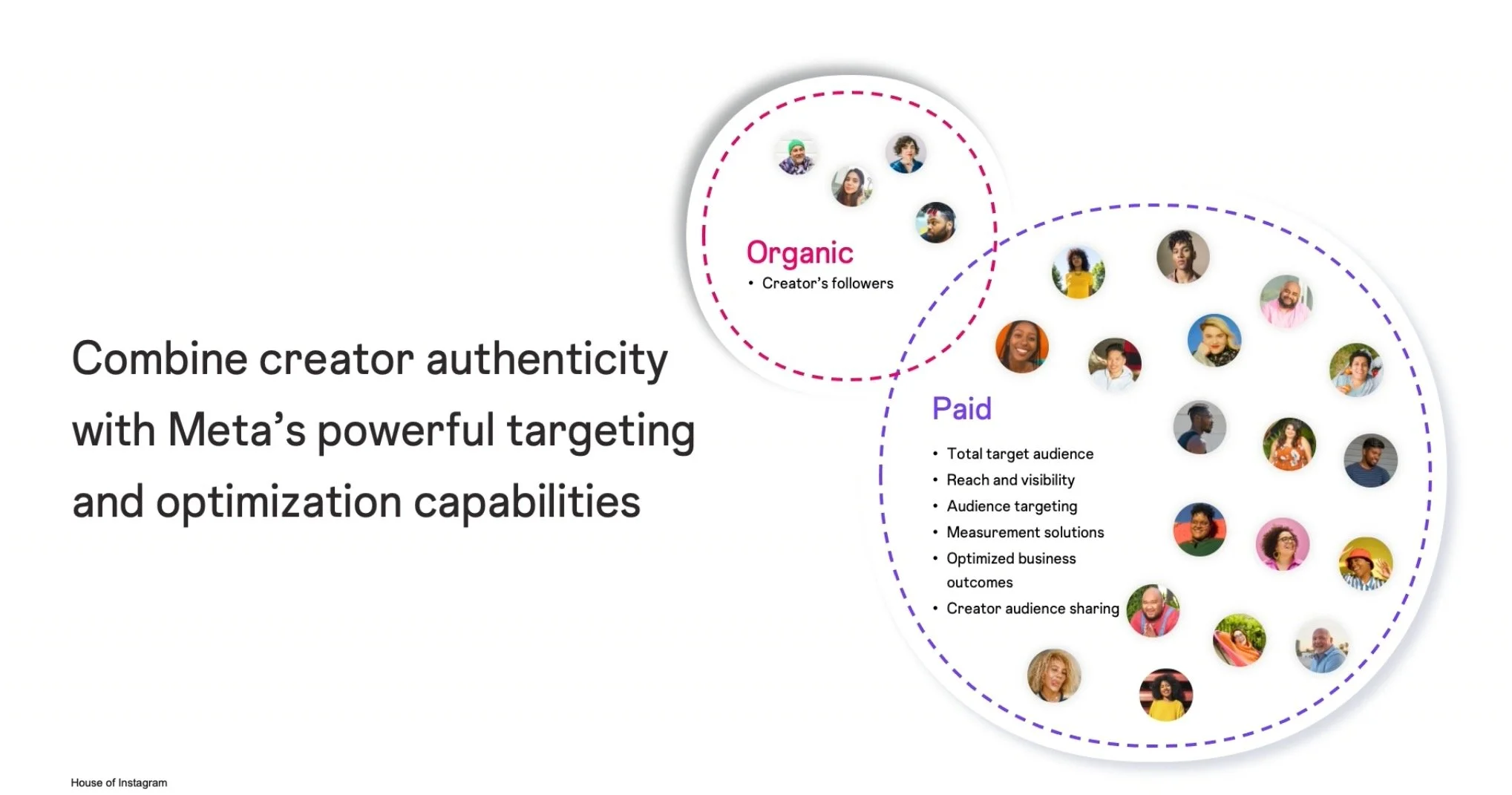 Combine creator authenticity with Meta's powerful targeting and optimization capabilities

Organic
• Creator's followers

Paid
• Total target audience
• Reach and visibility
• Audience targeting
• Measurement solutions
• Optimized business outcomes
• Creator audience sharing

House of Instagram